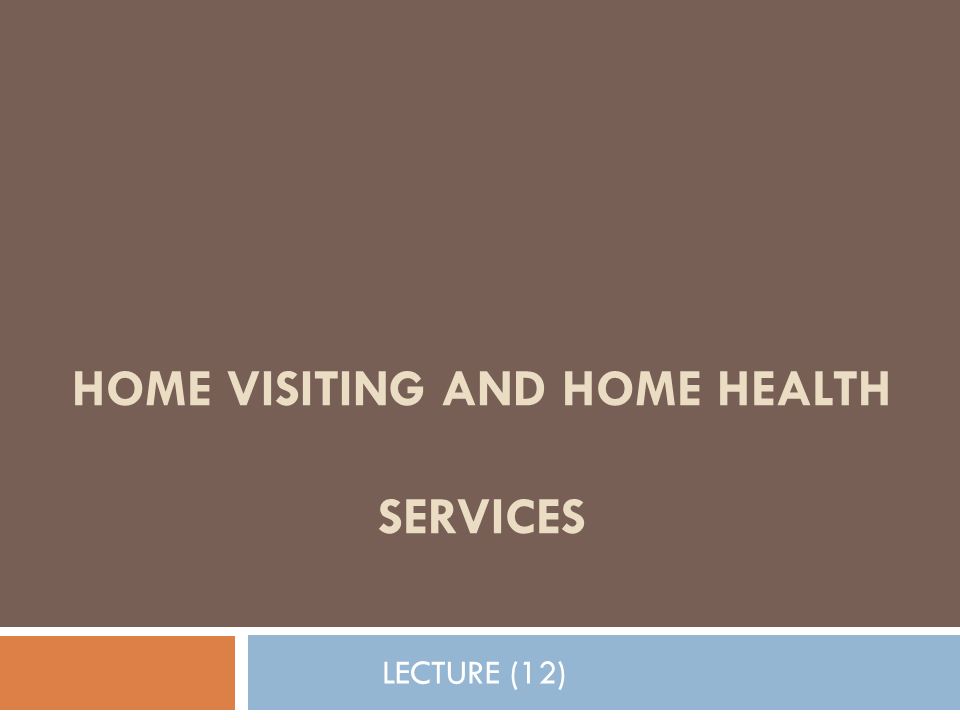 HOME VISITING AND HOME HEALTH SERVICES

LECTURE (12)